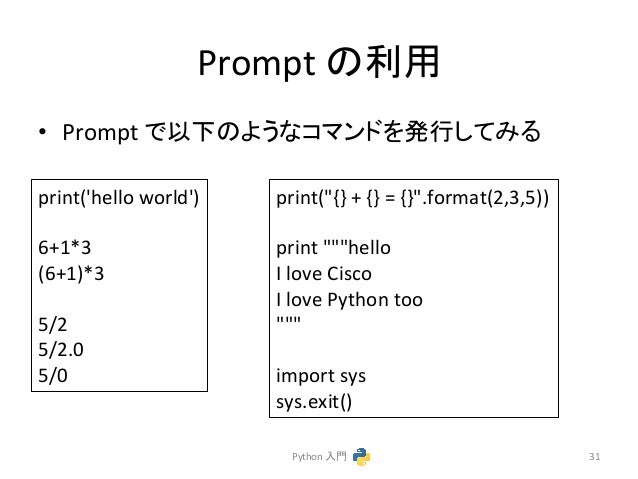 Prompt の利用

• Prompt で以下のようなコマンドを発行してみる

print('hello world')

6+1*3
(6+1)*3

5/2
5/2.0
5/0

print("{} + {} = {}".format(2,3,5))

print """hello
I love Cisco
I love Python too
"""

import sys
sys.exit()

Python 入門

31